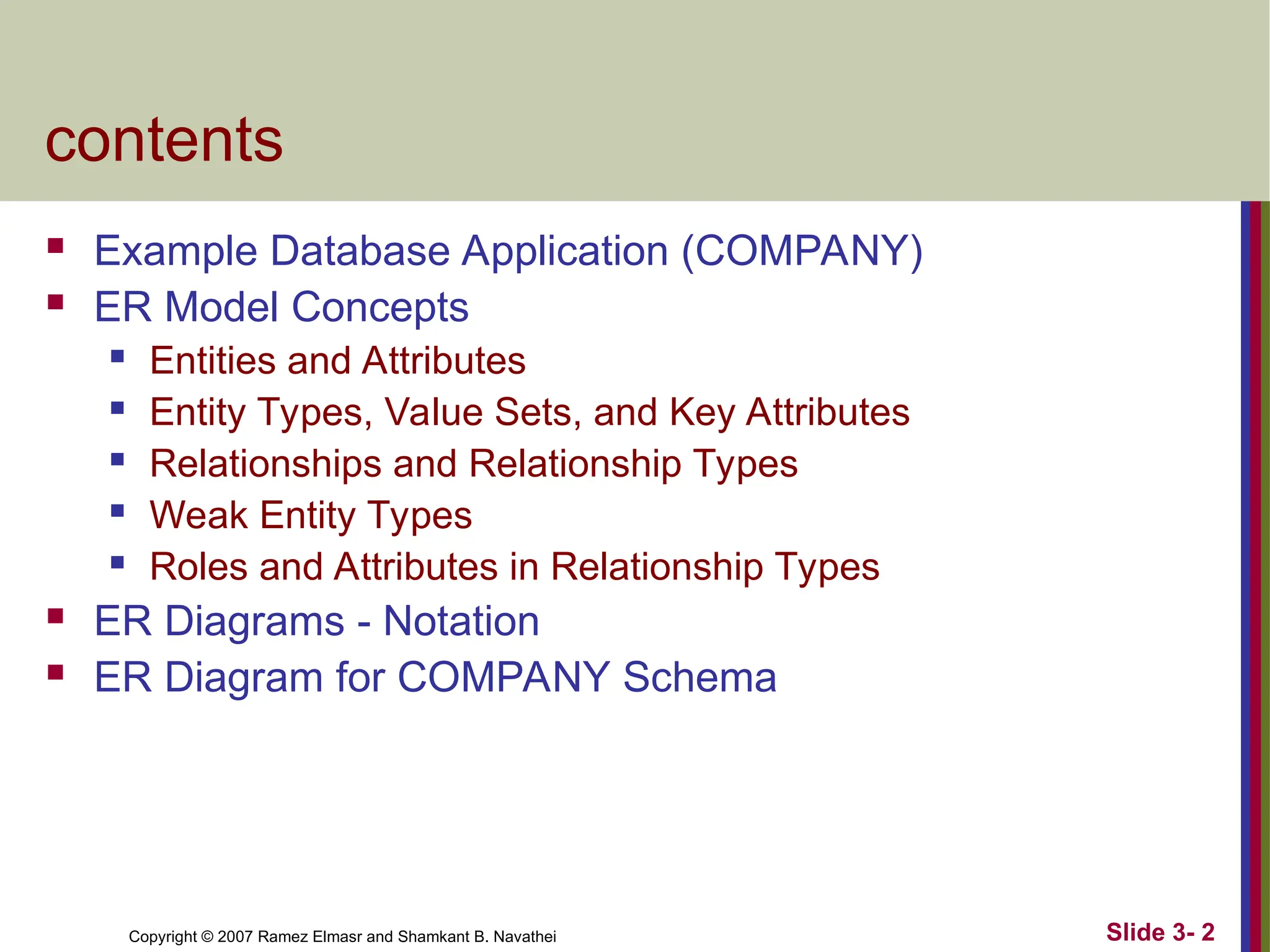 contents

- Example Database Application (COMPANY)
- ER Model Concepts
  - Entities and Attributes
  - Entity Types, Value Sets, and Key Attributes
  - Relationships and Relationship Types
  - Weak Entity Types
  - Roles and Attributes in Relationship Types
- ER Diagrams - Notation
- ER Diagram for COMPANY Schema

Copyright © 2007 Ramez Elmasr and Shamkant B. Navathei

Slide 3- 2